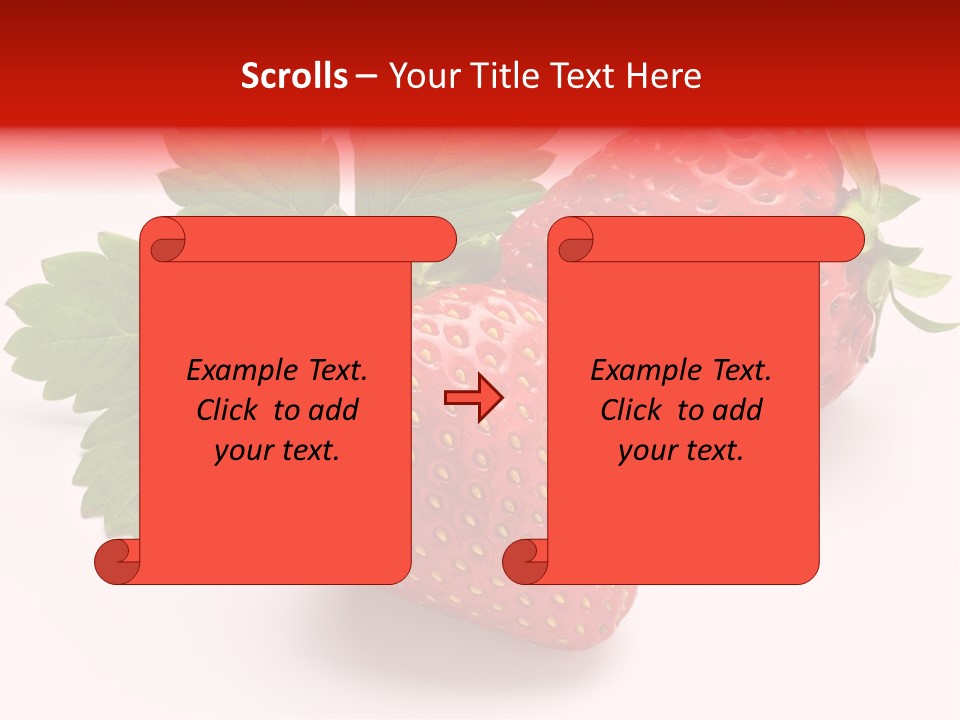 Scrolls – Your Title Text Here

Example Text. Click to add your text.

Example Text. Click to add your text.